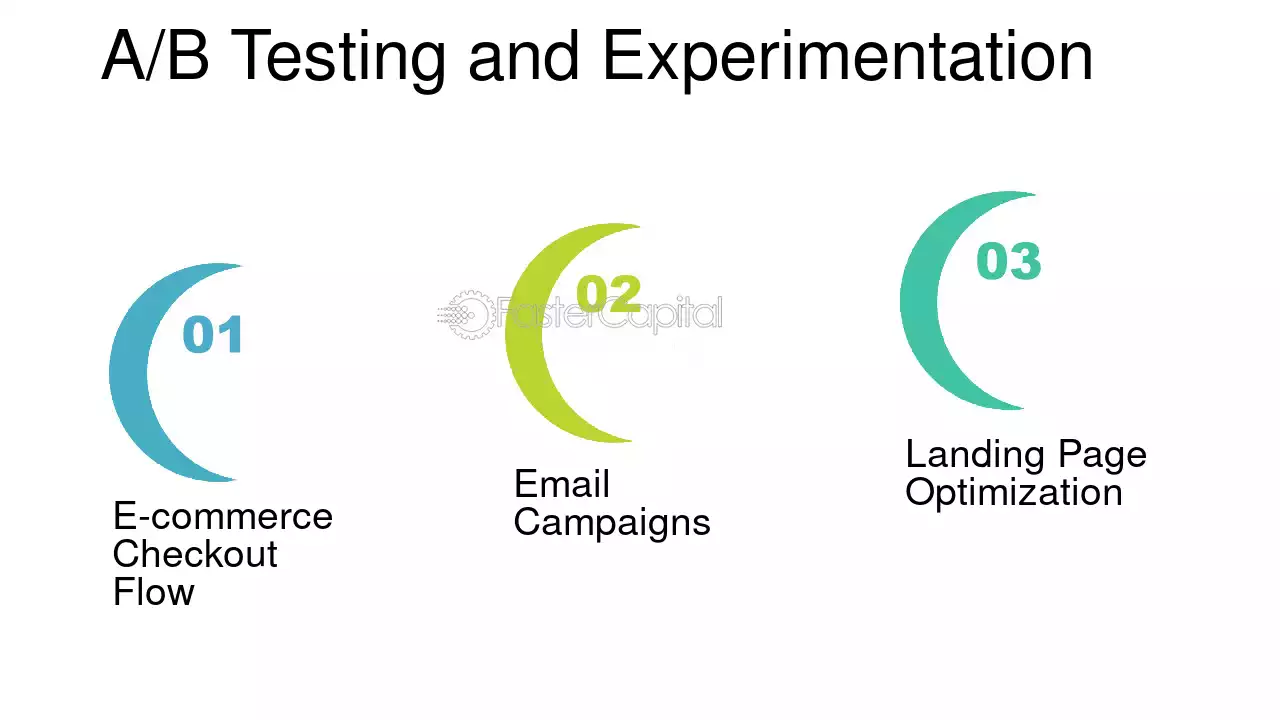 A/B Testing and Experimentation

01

E-commerce Checkout Flow

02

Email Campaigns

03

Landing Page Optimization

FasterCapital